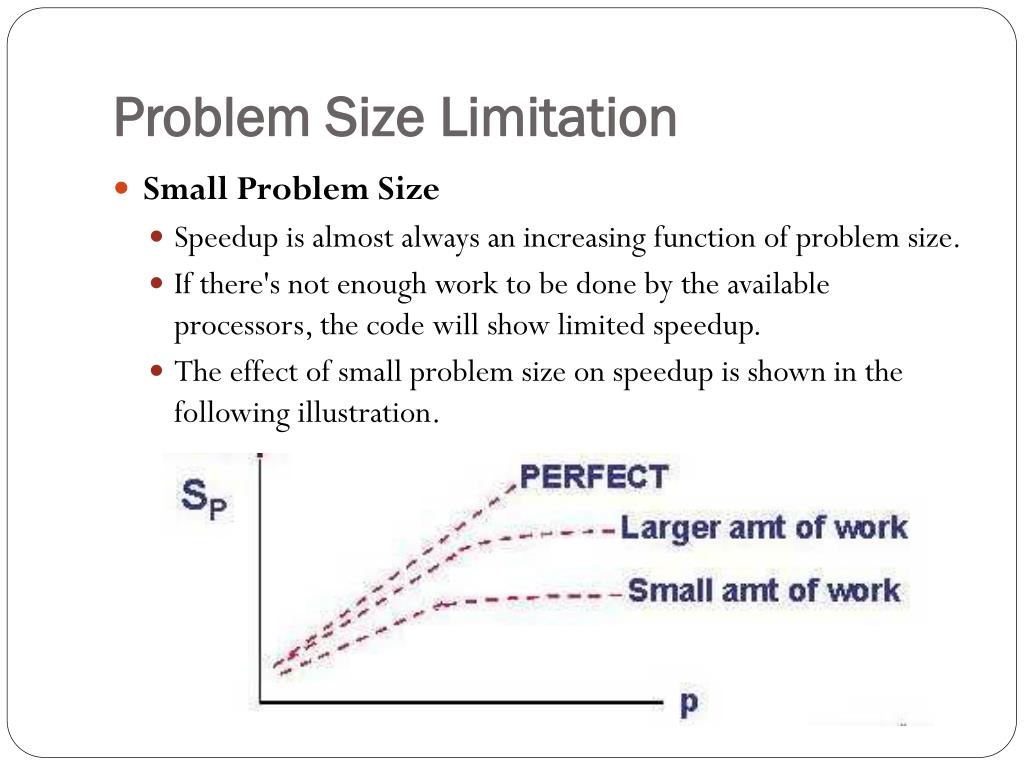 Problem Size Limitation

Small Problem Size

Speedup is almost always an increasing function of problem size.

If there's not enough work to be done by the available processors, the code will show limited speedup.

The effect of small problem size on speedup is shown in the following illustration.

$S_P$

PERFECT

Larger amt of work

Small amt of work

p